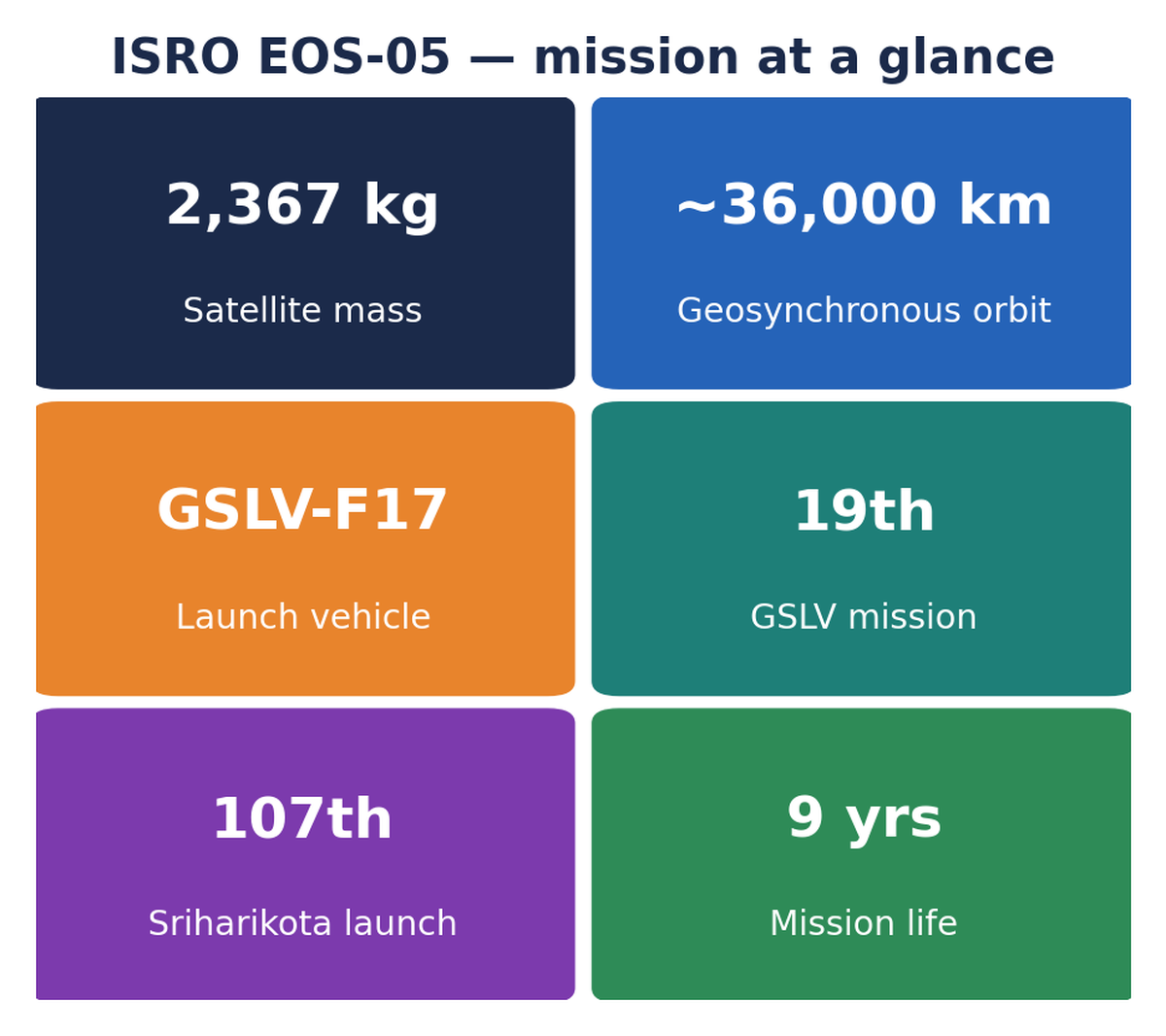 ISRO EOS-05 — mission at a glance

2,367 kg

Satellite mass

~36,000 km

Geosynchronous orbit

GSLV-F17

Launch vehicle

19th

GSLV mission

107th

Sriharikota launch

9 yrs

Mission life